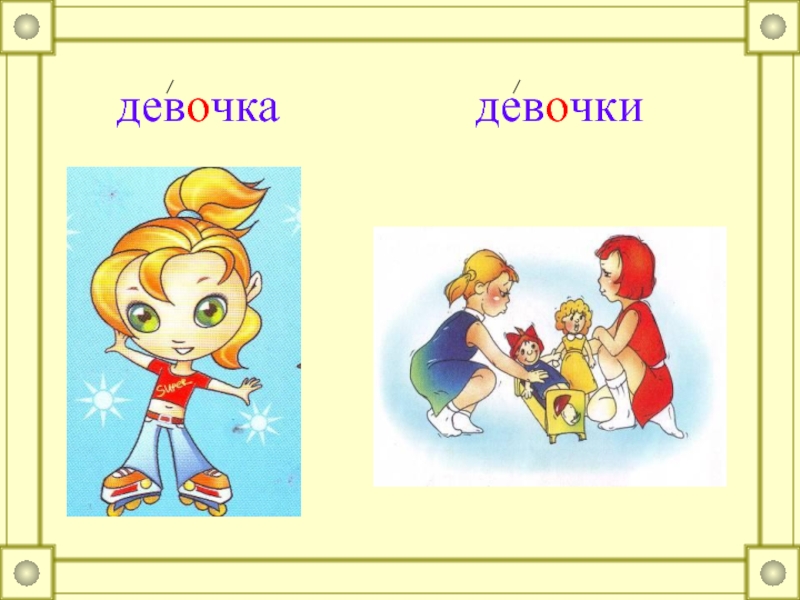 де́вочка де́вочки

Super